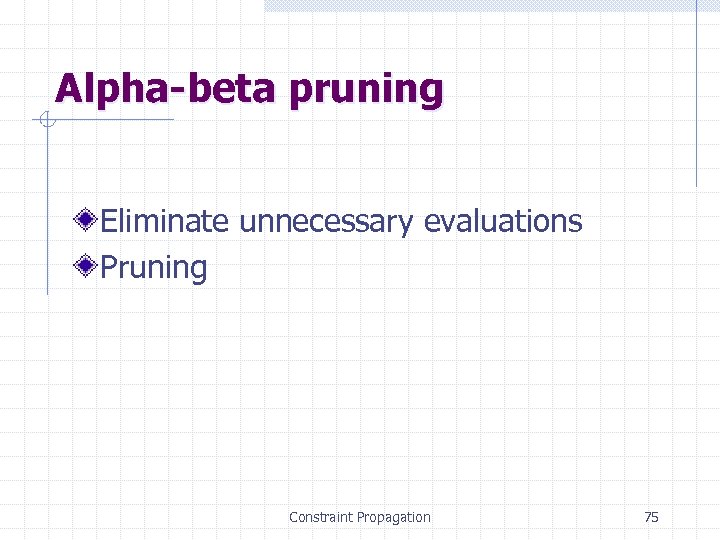 Alpha-beta pruning

Eliminate unnecessary evaluations
Pruning

Constraint Propagation

75